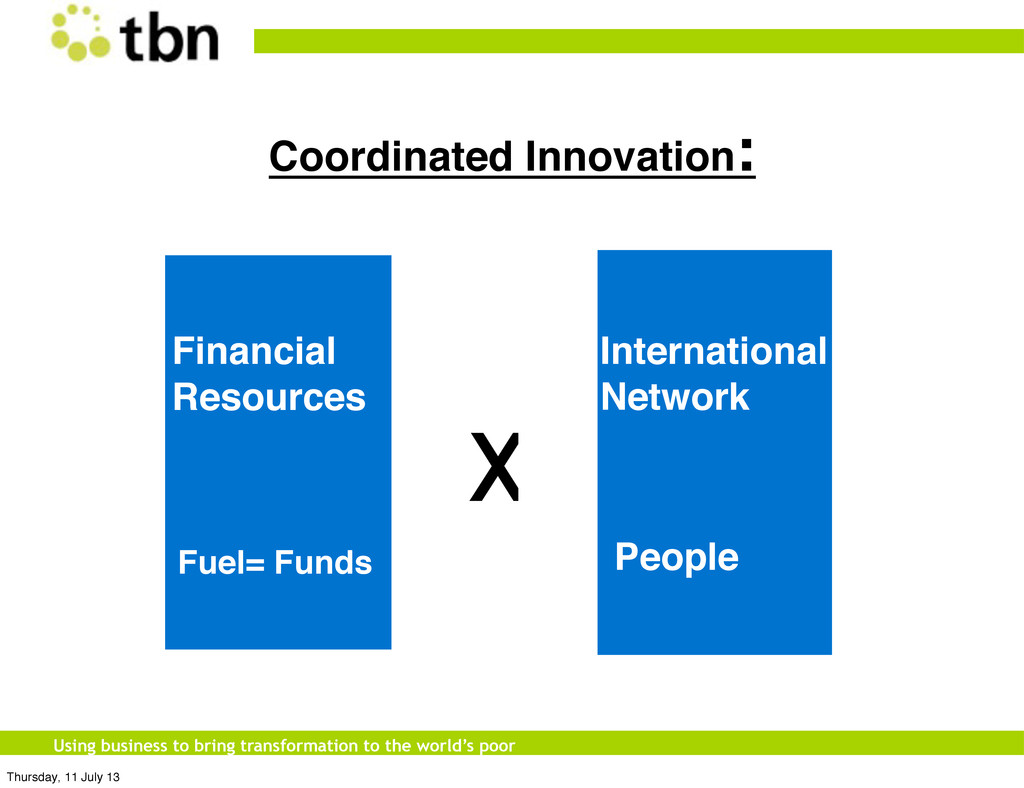 tbn

Coordinated Innovation:

Financial Resources

Fuel= Funds

X

International Network

People

Using business to bring transformation to the world's poor

Thursday, 11 July 13